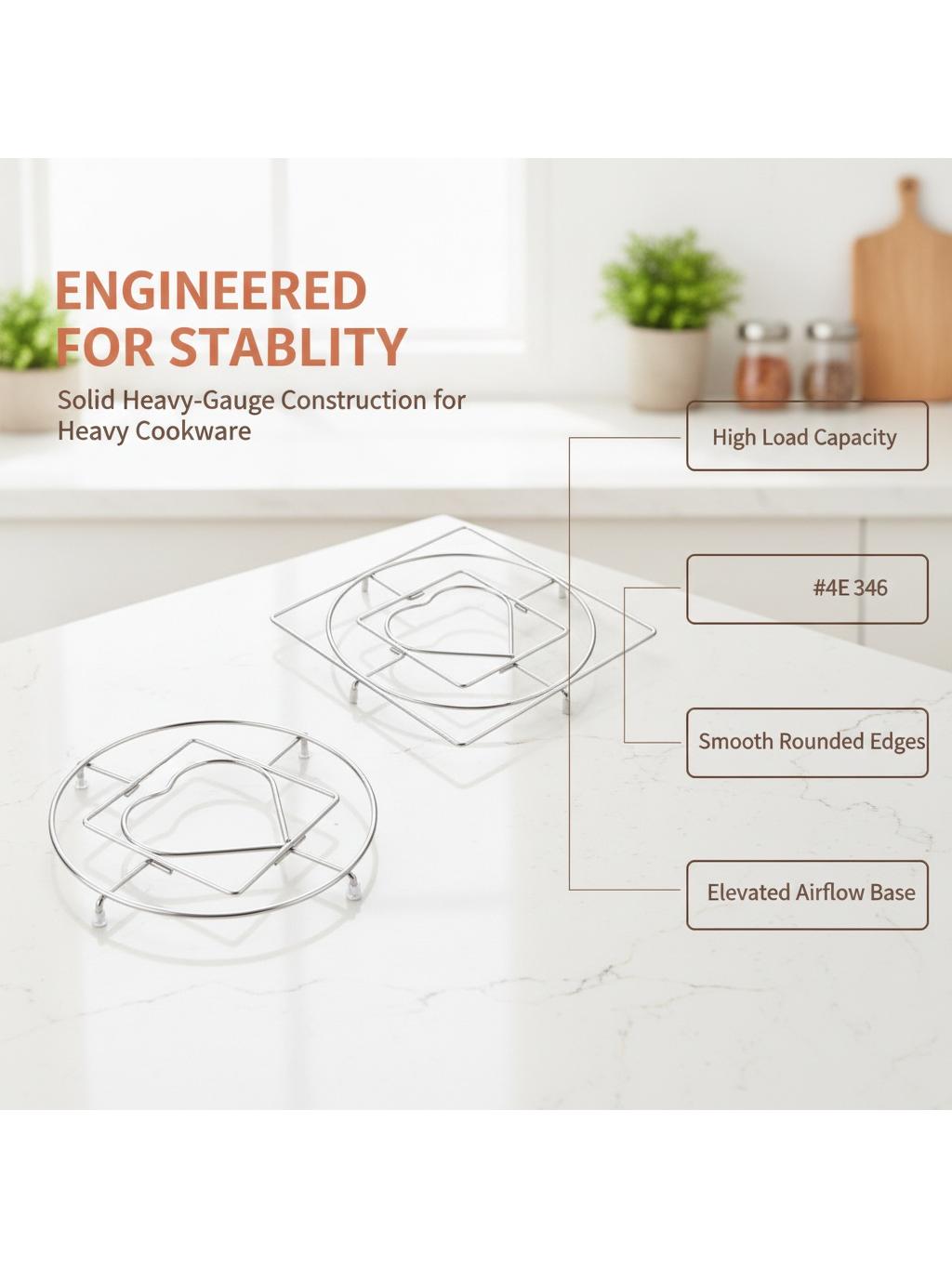 ENGINEERED FOR STABLITY

Solid Heavy-Gauge Construction for Heavy Cookware

High Load Capacity

#4E 346

Smooth Rounded Edges

Elevated Airflow Base